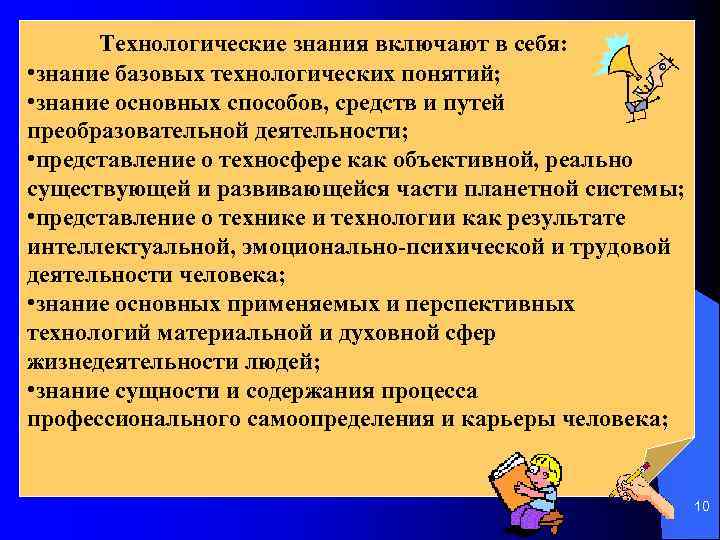 Технологические знания включают в себя:

•знание базовых технологических понятий;

•знание основных способов, средств и путей преобразовательной деятельности;

•представление о техносфере как объективной, реально существующей и развивающейся части планетной системы;

•представление о технике и технологии как результате интеллектуальной, эмоционально-психической и трудовой деятельности человека;

•знание основных применяемых и перспективных технологий материальной и духовной сфер жизнедеятельности людей;

•знание сущности и содержания процесса профессионального самоопределения и карьеры человека;

10